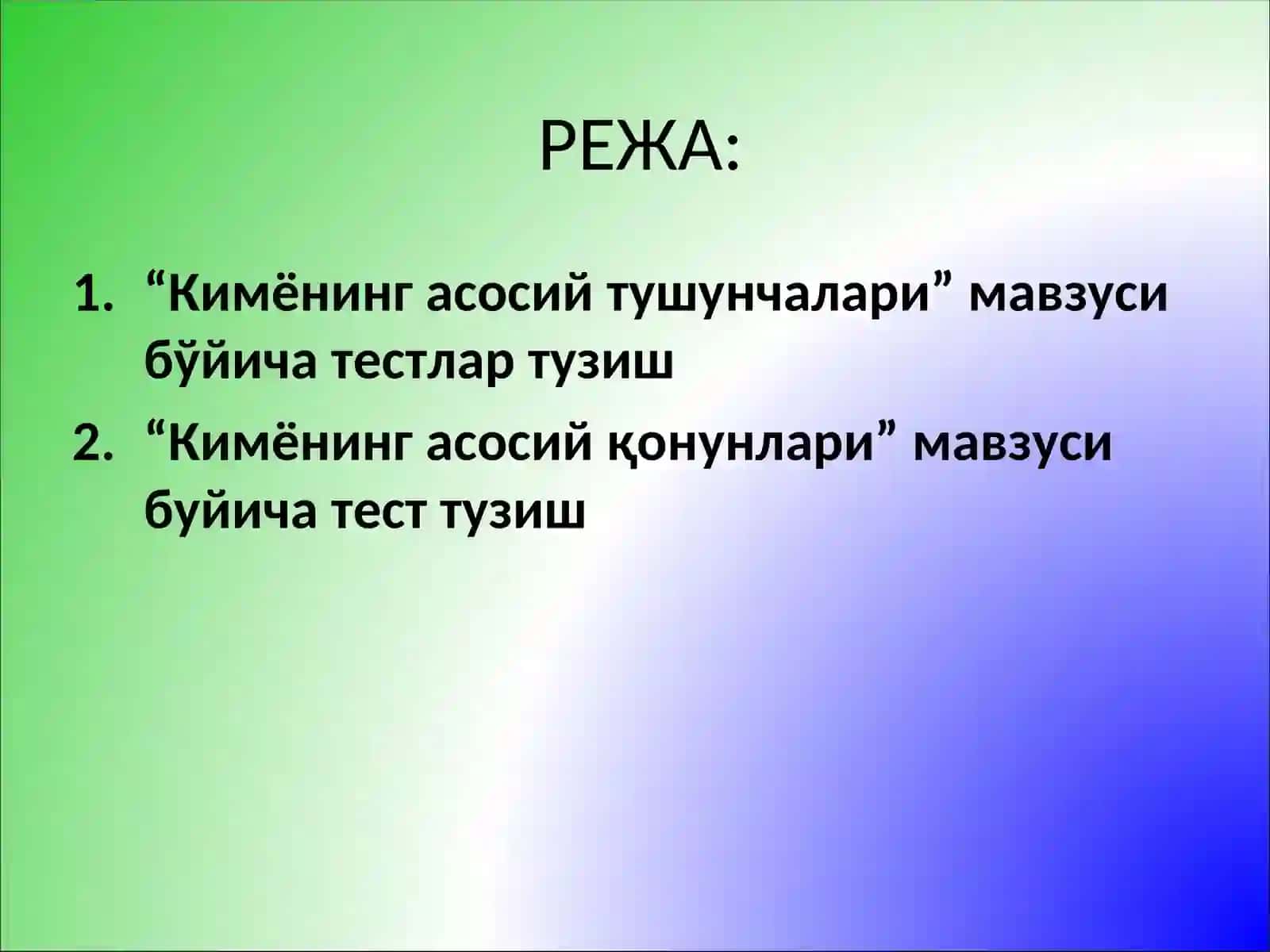 РЕЖА:

1. “Кимёнинг асосий тушунчалари” мавзуси бўйича тестлар тузиш
2. “Кимёнинг асосий қонунлари” мавзуси буйича тест тузиш